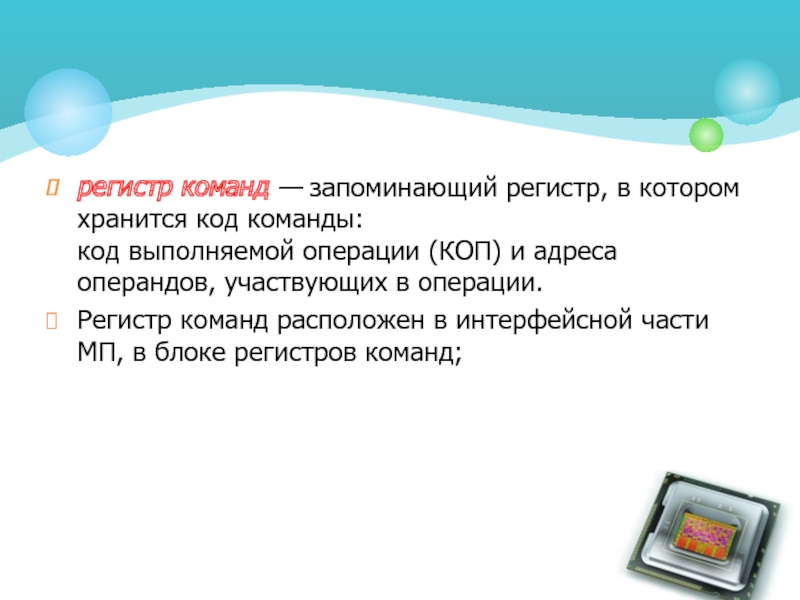 регистр команд — запоминающий регистр, в котором хранится код команды:
код выполняемой операции (КОП) и адреса операндов, участвующих в операции.

Регистр команд расположен в интерфейсной части МП, в блоке регистров команд;